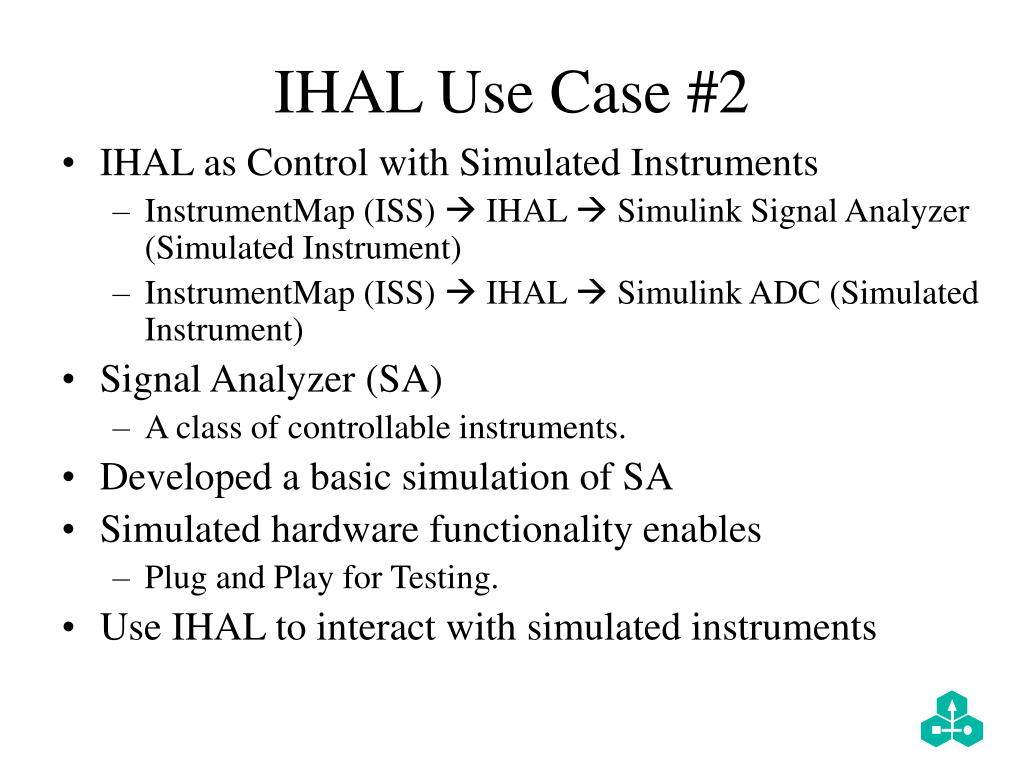 IHAL Use Case #2

• IHAL as Control with Simulated Instruments
  – InstrumentMap (ISS) → IHAL → Simulink Signal Analyzer (Simulated Instrument)
  – InstrumentMap (ISS) → IHAL → Simulink ADC (Simulated Instrument)
• Signal Analyzer (SA)
  – A class of controllable instruments.
• Developed a basic simulation of SA
• Simulated hardware functionality enables
  – Plug and Play for Testing.
• Use IHAL to interact with simulated instruments